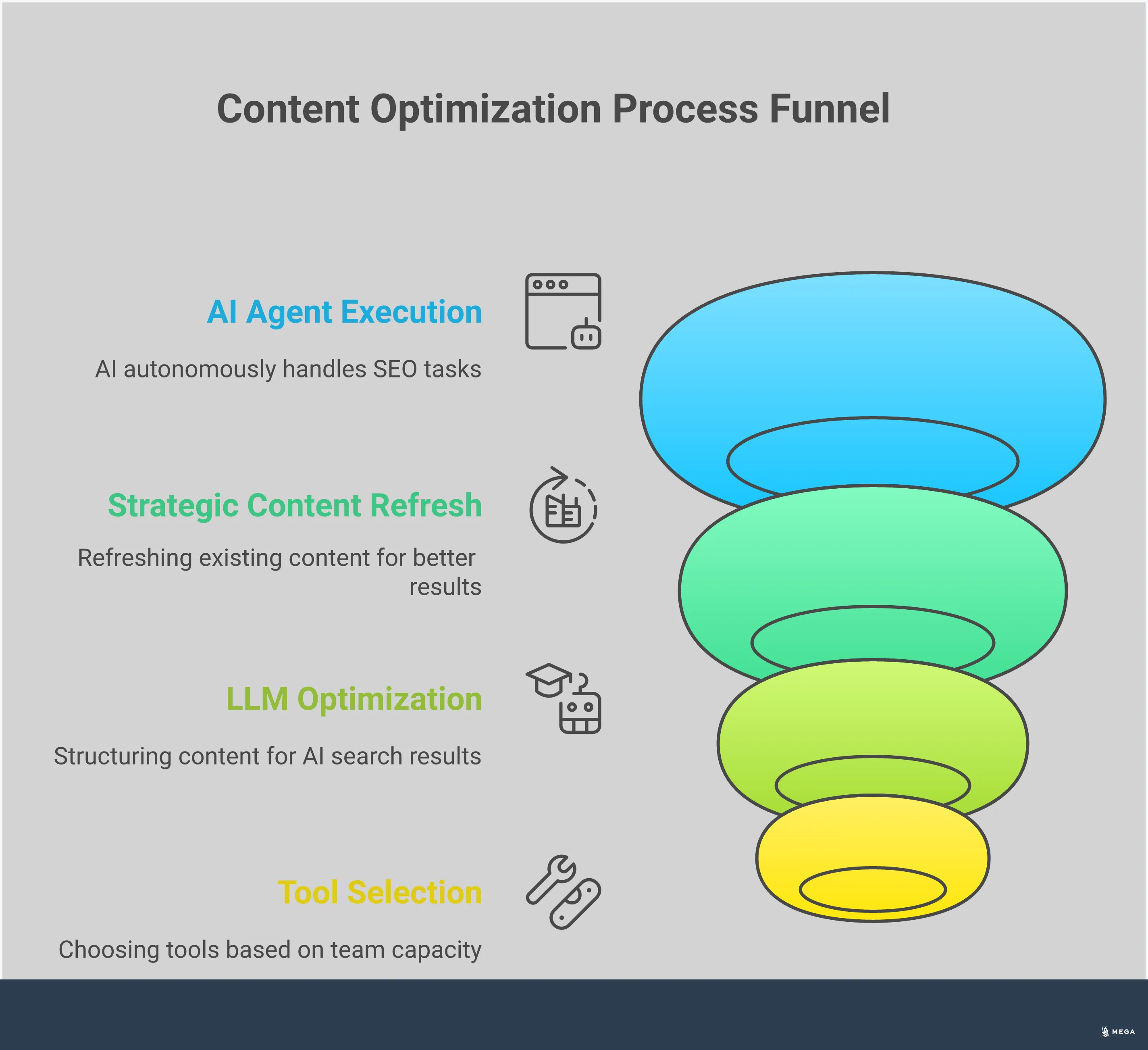 Content Optimization Process Funnel

AI Agent Execution

AI autonomously handles SEO tasks

Strategic Content Refresh

Refreshing existing content for better results

LLM Optimization

Structuring content for AI search results

Tool Selection

Choosing tools based on team capacity

MEGA